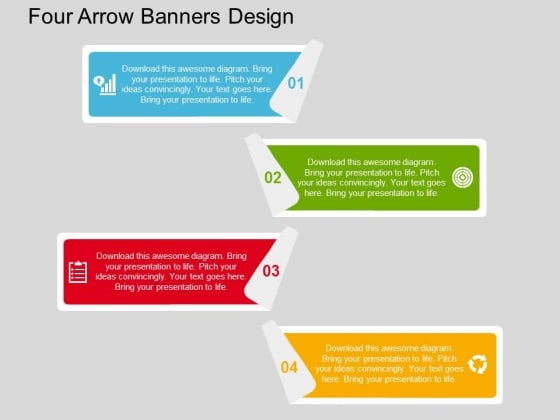 Four Arrow Banners Design

Download this awesome diagram. Bring your presentation to life. Pitch your ideas convincingly. Your text goes here. Bring your presentation to life.

01

02

Download this awesome diagram. Bring your presentation to life. Pitch your ideas convincingly. Your text goes here. Bring your presentation to life.

Download this awesome diagram. Bring your presentation to life. Pitch your ideas convincingly. Your text goes here. Bring your presentation to life.

03

04

Download this awesome diagram. Bring your presentation to life. Pitch your ideas convincingly. Your text goes here. Bring your presentation to life.